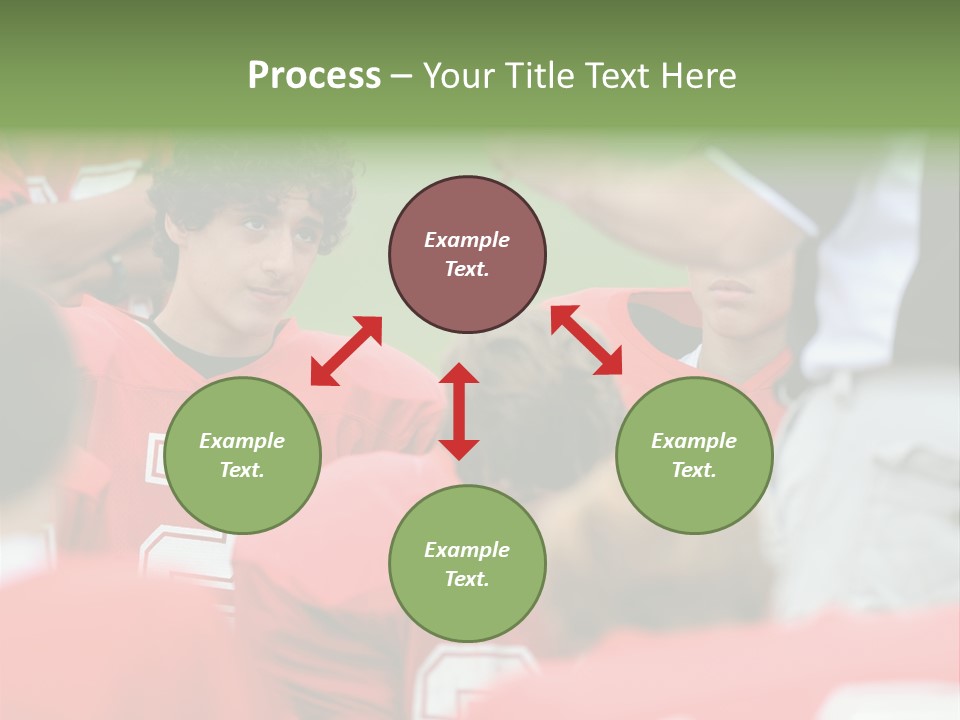 Process – Your Title Text Here

Example Text.

Example Text.

Example Text.

Example Text.